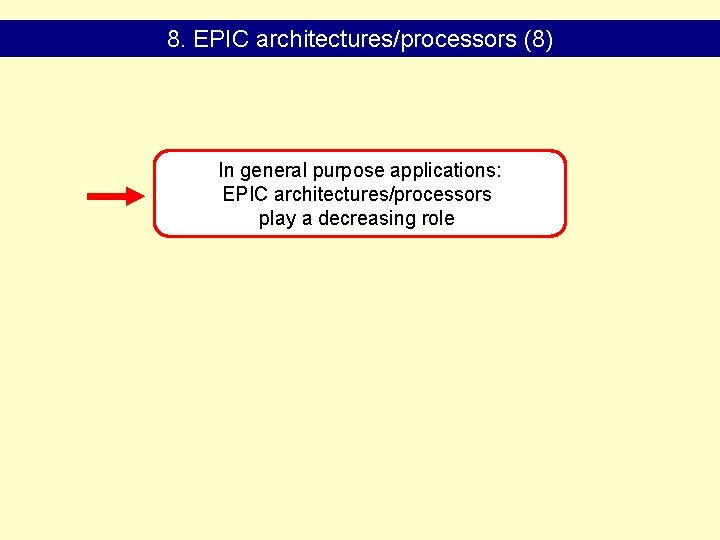 8. EPIC architectures/processors (8)

In general purpose applications:
EPIC architectures/processors
play a decreasing role